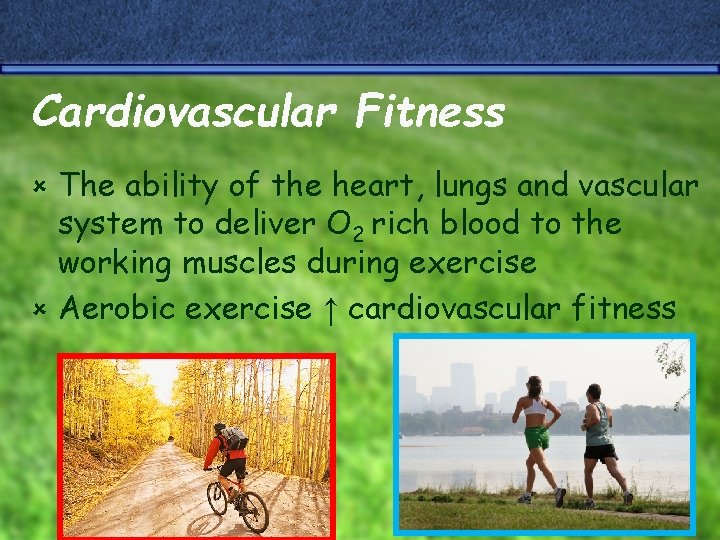 Cardiovascular Fitness

× The ability of the heart, lungs and vascular system to deliver $O_2$ rich blood to the working muscles during exercise

× Aerobic exercise ↑ cardiovascular fitness